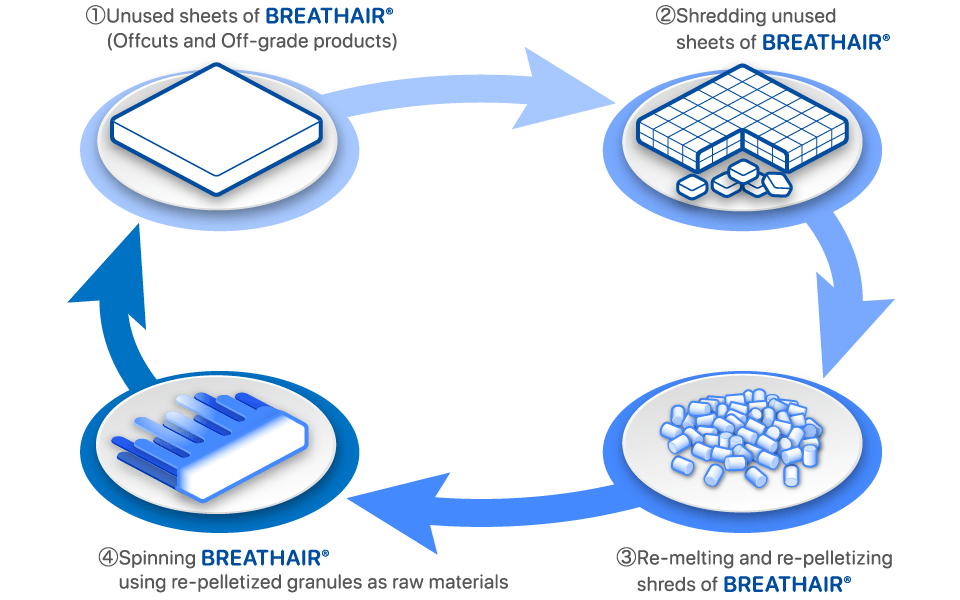 ①Unused sheets of BREATHAIR®
(Offcuts and Off-grade products)

②Shredding unused sheets of BREATHAIR®

③Re-melting and re-pelletizing shreds of BREATHAIR®

④Spinning BREATHAIR®
using re-pelletized granules as raw materials